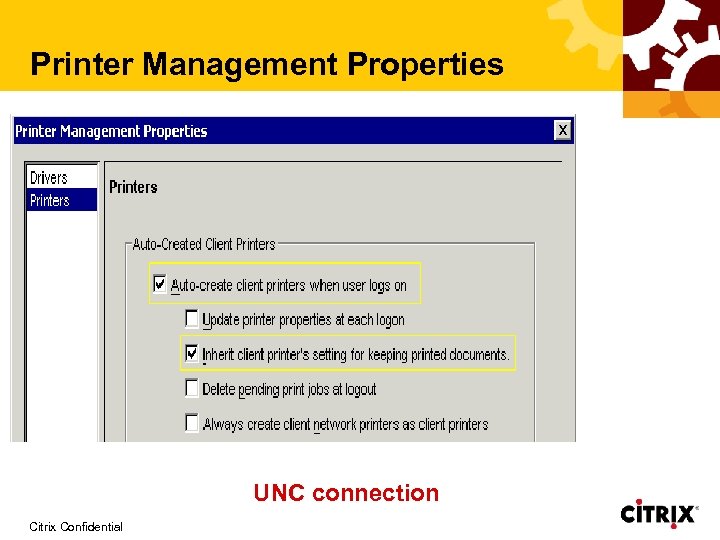 Printer Management Properties

Printer Management Properties

X

Drivers
Printers

Printers

Auto-Created Client Printers

Auto-create client printers when user logs on

Update printer properties at each logon

Inherit client printer's setting for keeping printed documents.

Delete pending print jobs at logout

Always create client network printers as client printers

UNC connection

Citrix Confidential

CITRIX